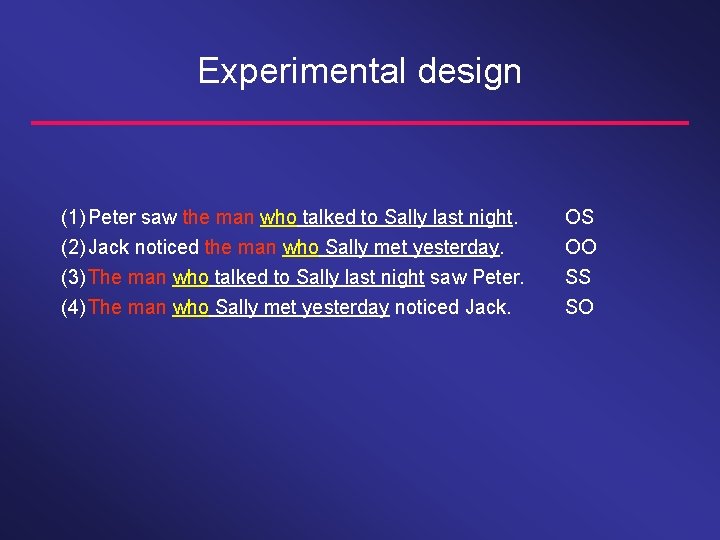 Experimental design

(1) Peter saw the man who talked to Sally last night. OS

(2) Jack noticed the man who Sally met yesterday. OO

(3) The man who talked to Sally last night saw Peter. SS

(4) The man who Sally met yesterday noticed Jack. SO